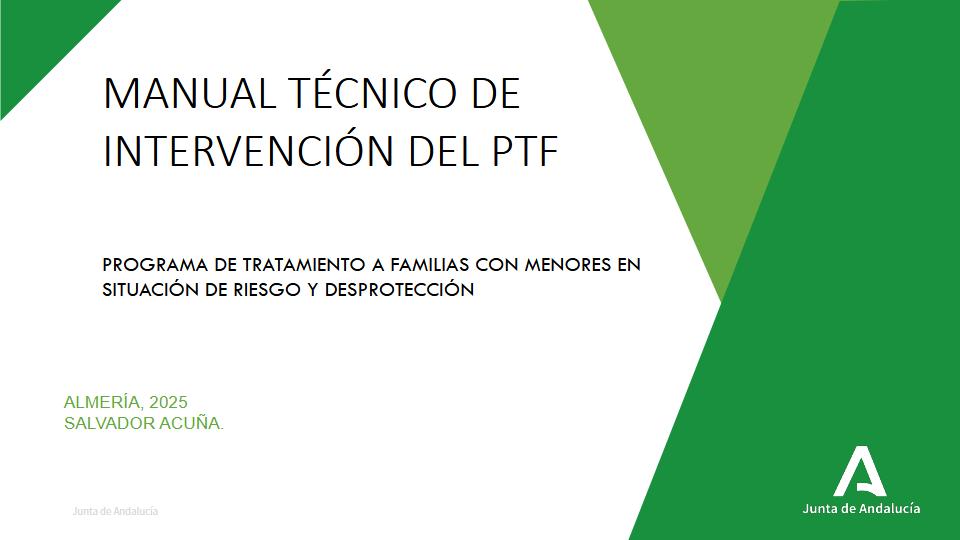 MANUAL TÉCNICO DE INTERVENCIÓN DEL PTF

PROGRAMA DE TRATAMIENTO A FAMILIAS CON MENORES EN SITUACIÓN DE RIESGO Y DESPROTECCIÓN

ALMERÍA, 2025
SALVADOR ACUÑA.

Junta de Andalucía

Junta de Andalucía